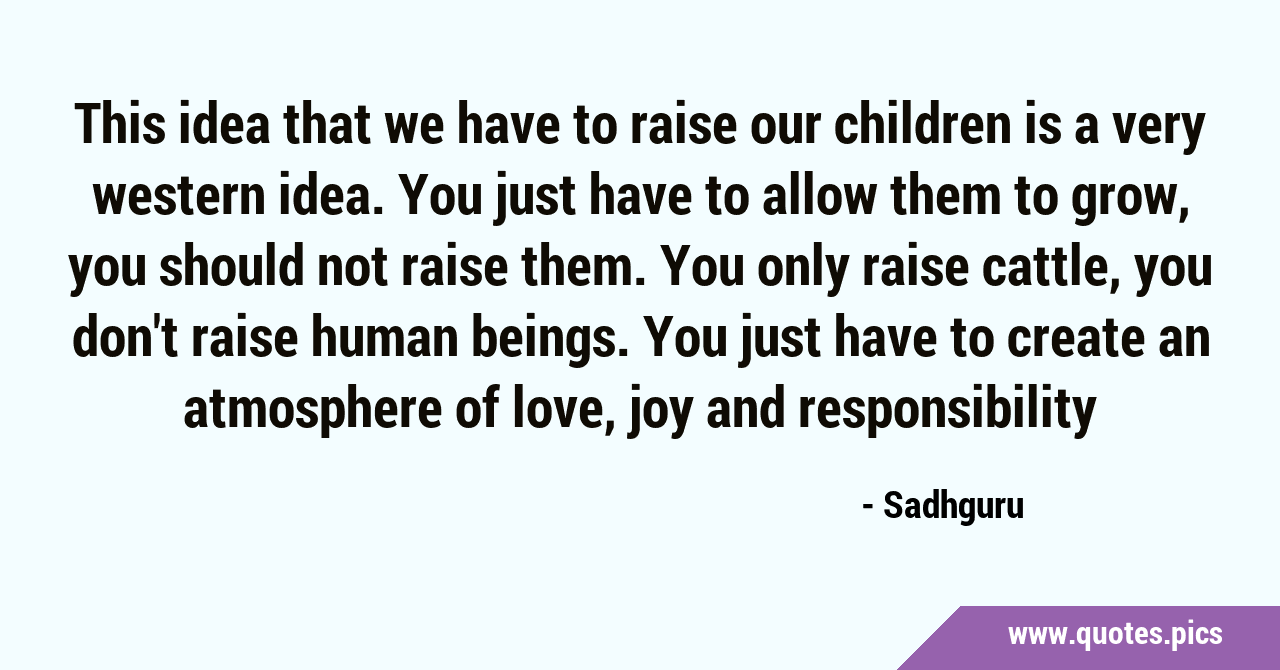 This idea that we have to raise our children is a very western idea. You just have to allow them to grow, you should not raise them. You only raise cattle, you don't raise human beings. You just have to create an atmosphere of love, joy and responsibility

- Sadhguru

www.quotes.pics